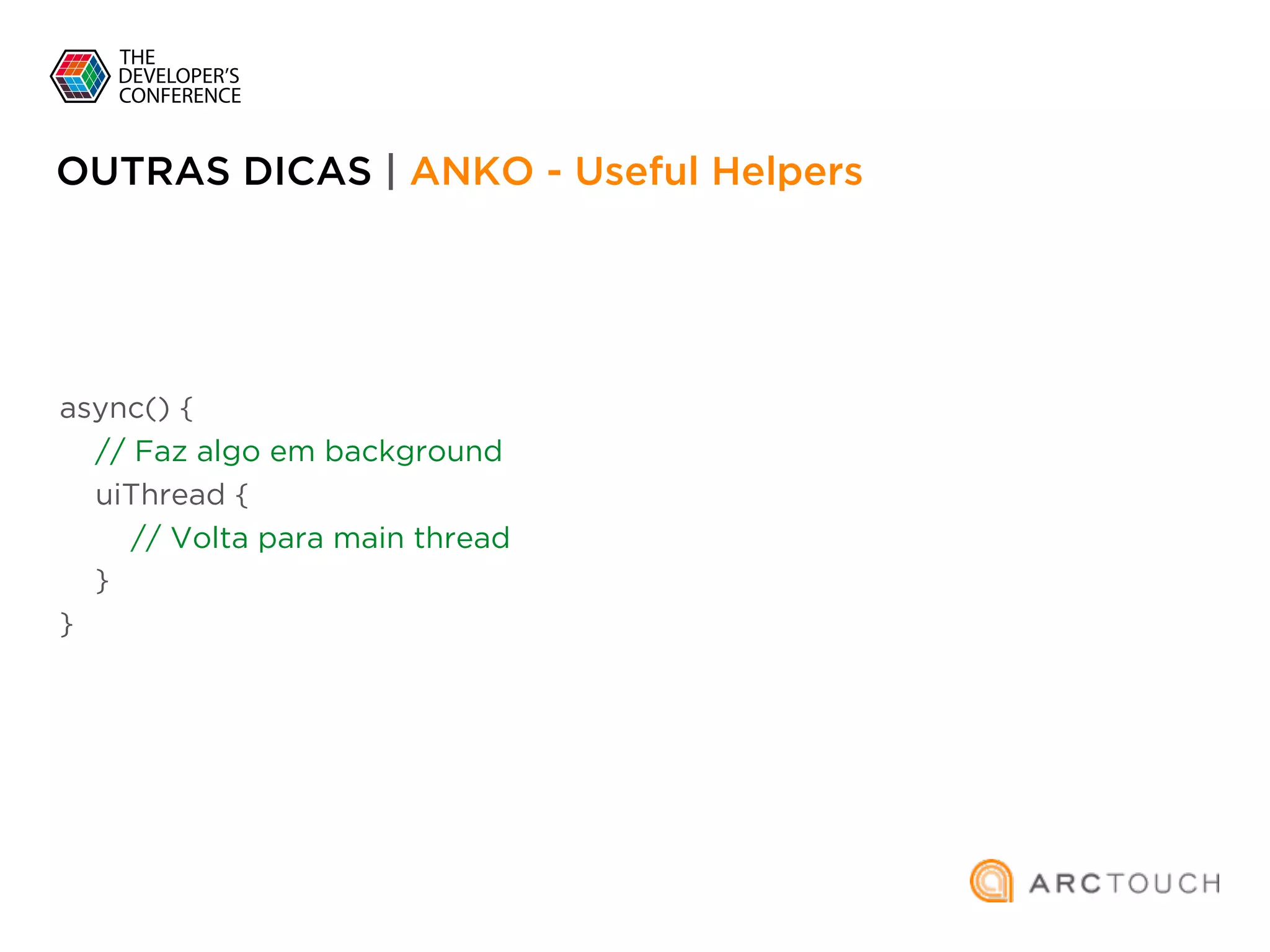 THE DEVELOPER'S CONFERENCE

OUTRAS DICAS | ANKO - Useful Helpers

async() {
    // Faz algo em background
    uiThread {
        // Volta para main thread
    }
}

ARCTOUCH